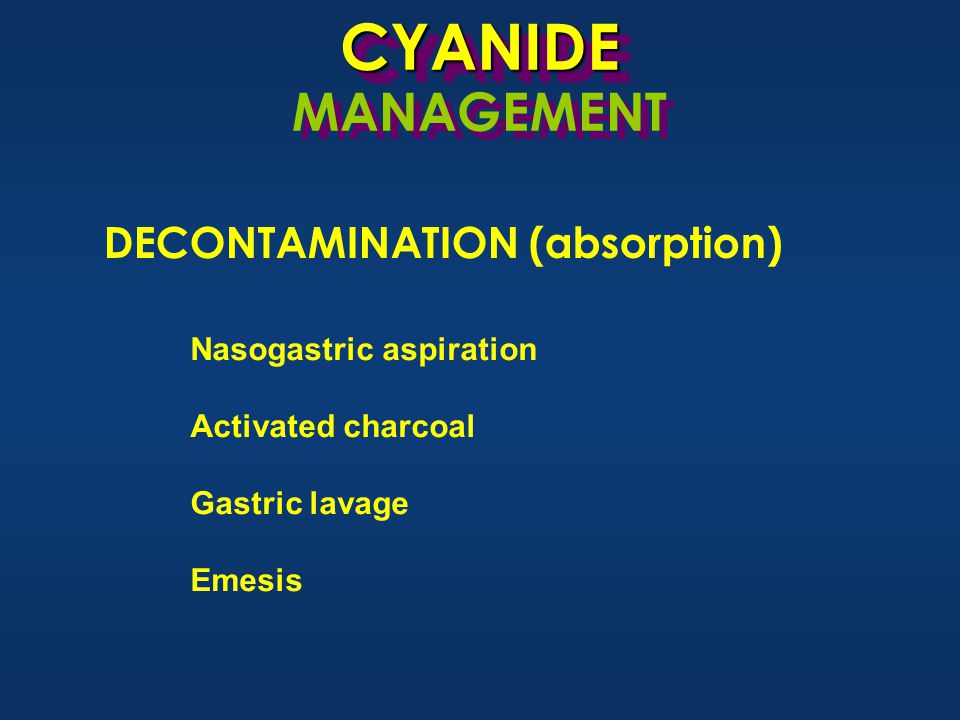 CYANIDE
MANAGEMENT

DECONTAMINATION (absorption)

Nasogastric aspiration

Activated charcoal

Gastric lavage

Emesis